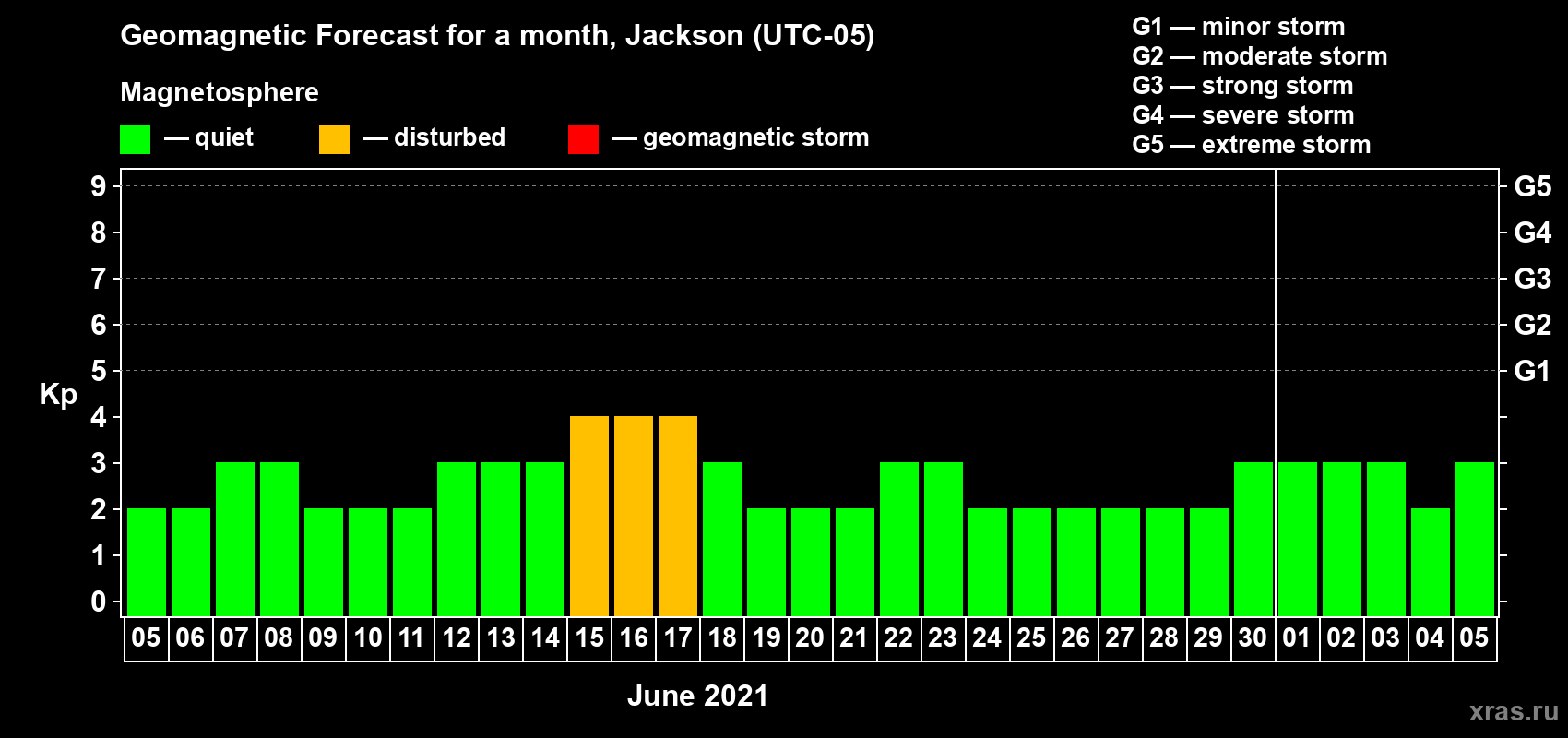 Geomagnetic Forecast for a month, Jackson (UTC-05)

Magnetosphere

— quiet — disturbed — geomagnetic storm

G1 — minor storm
G2 — moderate storm
G3 — strong storm
G4 — severe storm
G5 — extreme storm

Kp

9 8 7 6 5 4 3 2 1 0

G5 G4 G3 G2 G1

05 06 07 08 09 10 11 12 13 14 15 16 17 18 19 20 21 22 23 24 25 26 27 28 29 30 01 02 03 04 05

June 2021

xras.ru